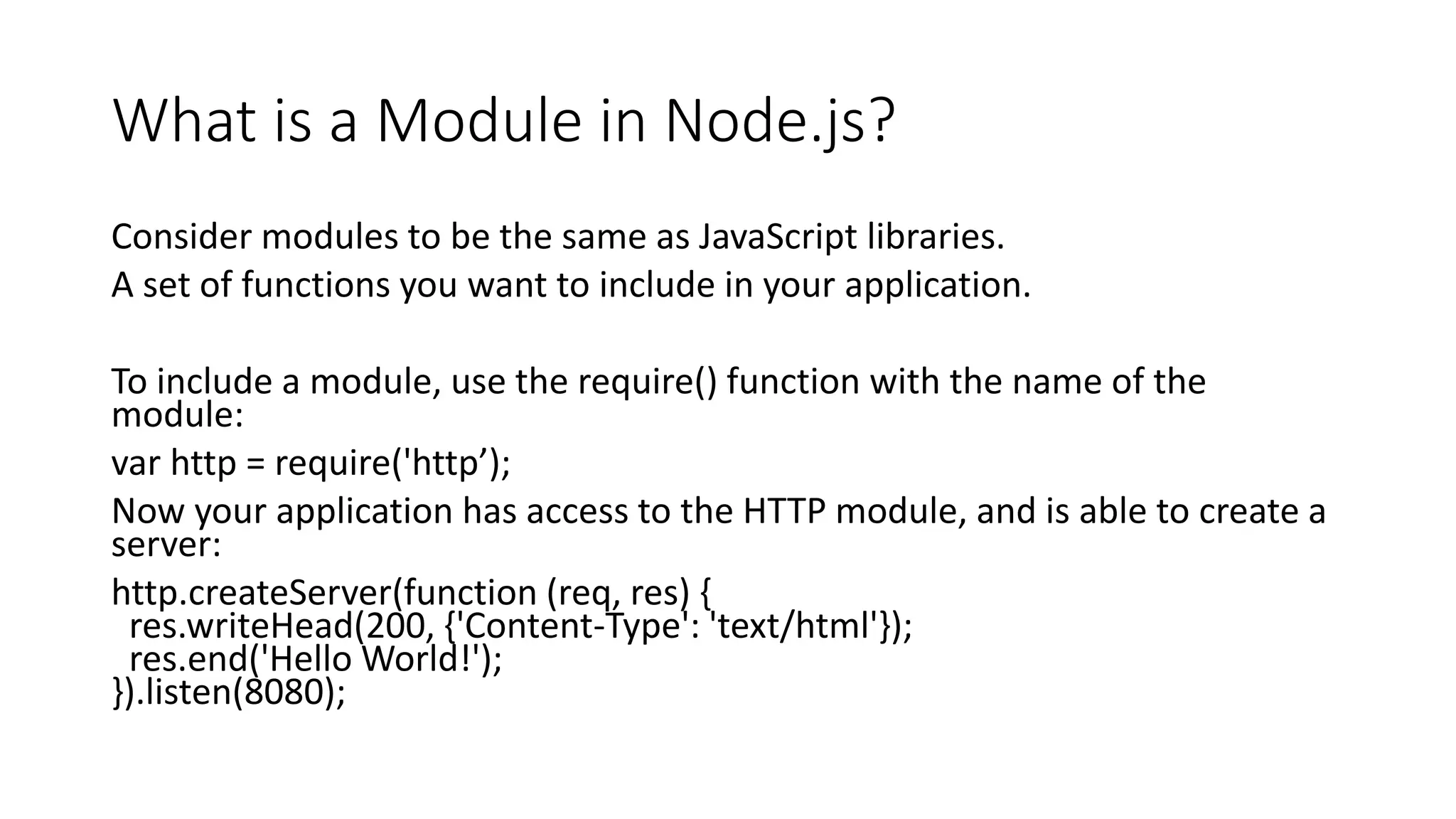 What is a Module in Node.js?

Consider modules to be the same as JavaScript libraries.
A set of functions you want to include in your application.

To include a module, use the require() function with the name of the module:
var http = require('http’);
Now your application has access to the HTTP module, and is able to create a server:
http.createServer(function (req, res) {
  res.writeHead(200, {'Content-Type': 'text/html'});
  res.end('Hello World!');
}).listen(8080);